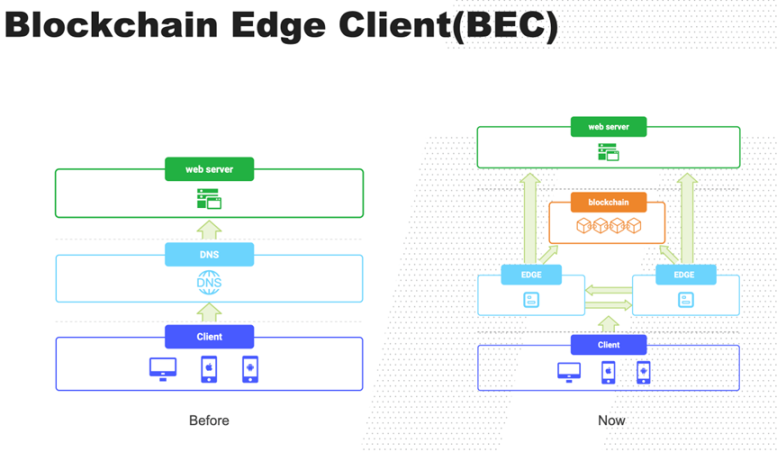 Blockchain Edge Client(BEC)

web server

DNS

DNS

Client

Before

web server

blockchain

EDGE

EDGE

Client

Now